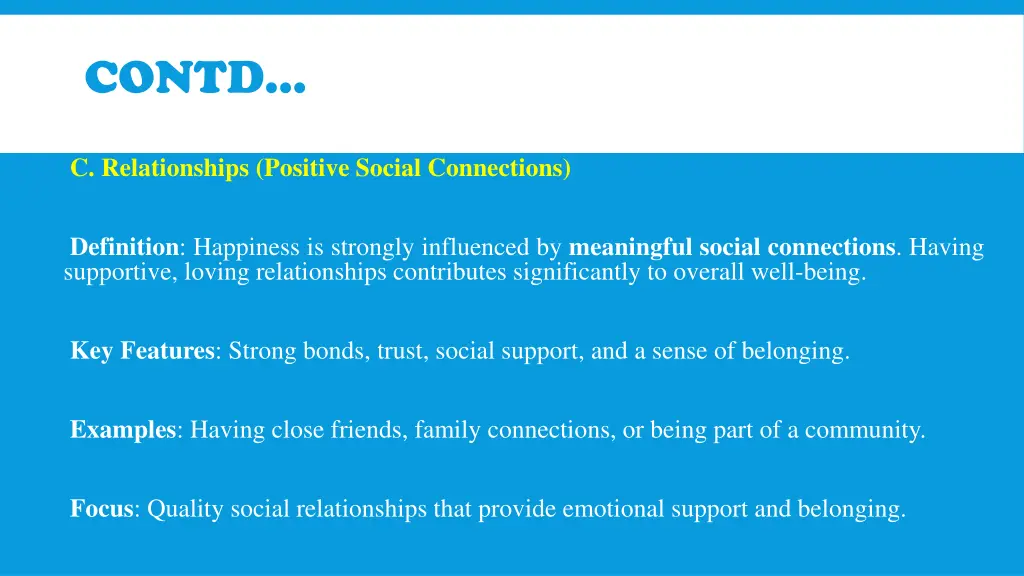 CONTD…

C. Relationships (Positive Social Connections)

Definition: Happiness is strongly influenced by meaningful social connections. Having supportive, loving relationships contributes significantly to overall well-being.

Key Features: Strong bonds, trust, social support, and a sense of belonging.

Examples: Having close friends, family connections, or being part of a community.

Focus: Quality social relationships that provide emotional support and belonging.